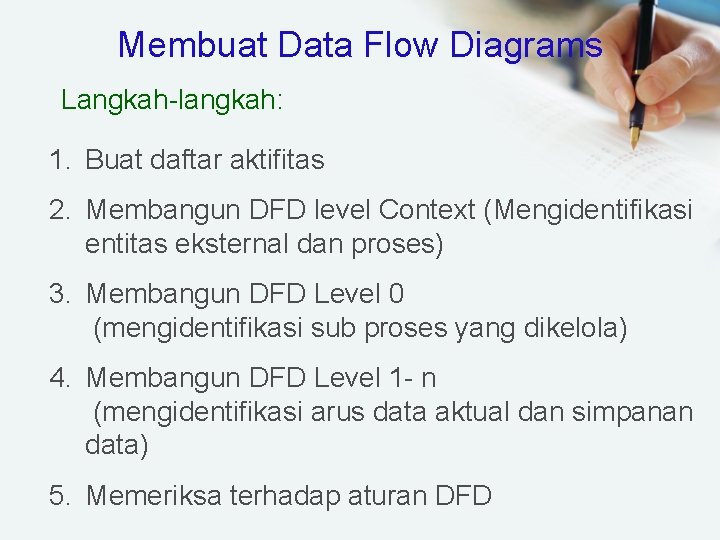 Membuat Data Flow Diagrams

Langkah-langkah:

1. Buat daftar aktifitas

2. Membangun DFD level Context (Mengidentifikasi entitas eksternal dan proses)

3. Membangun DFD Level 0 (mengidentifikasi sub proses yang dikelola)

4. Membangun DFD Level 1- n (mengidentifikasi arus data aktual dan simpanan data)

5. Memeriksa terhadap aturan DFD